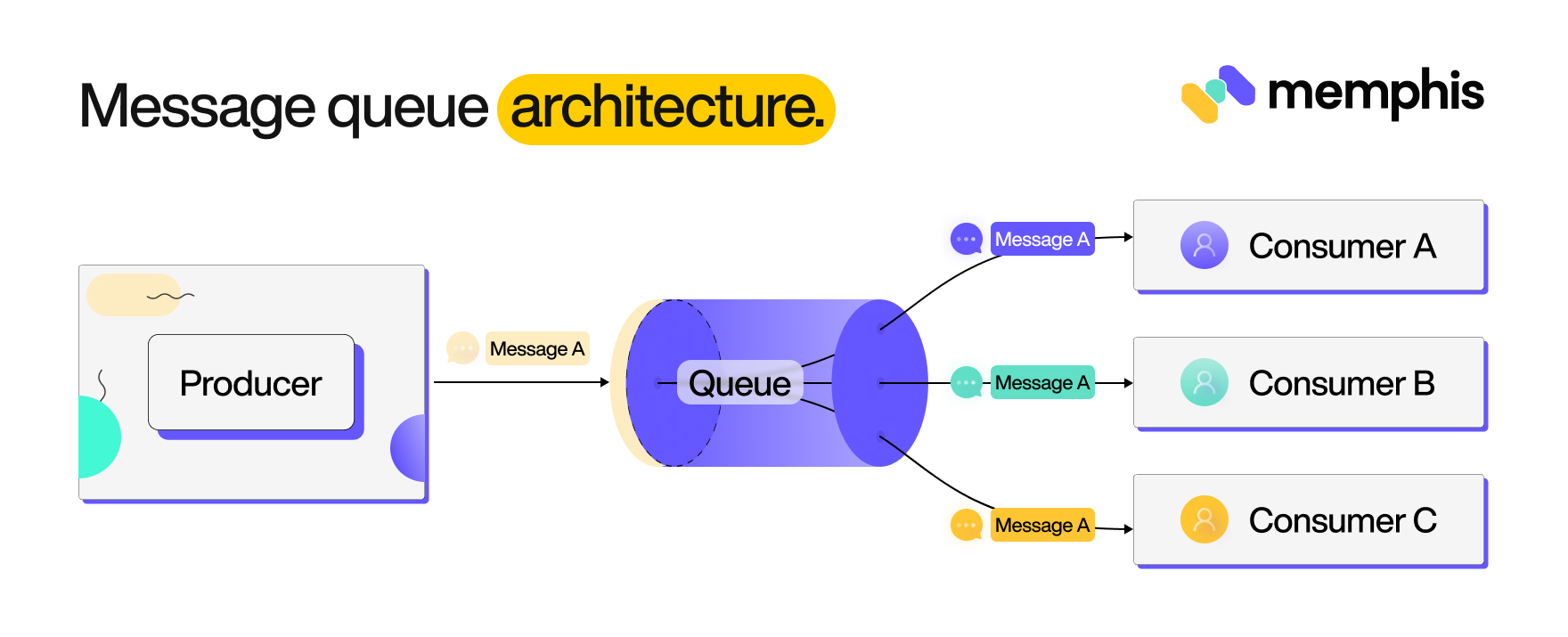 Message queue architecture.

memphis

Producer

Message A

Queue

Message A

Consumer A

Message A

Consumer B

Message A

Consumer C